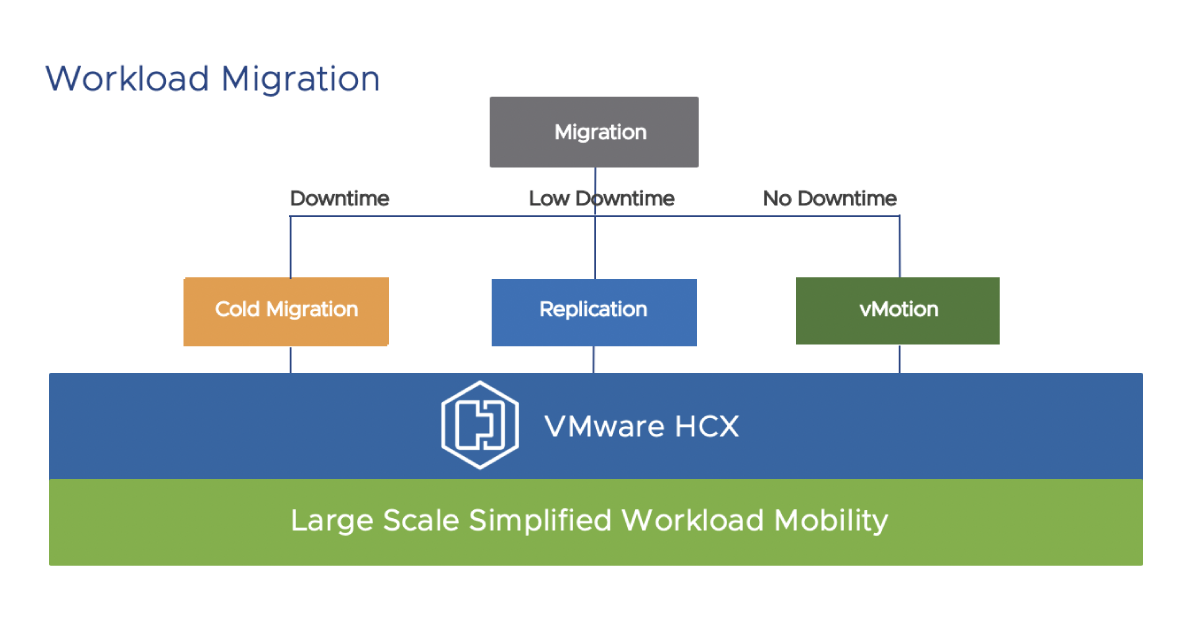 Workload Migration

Migration

Downtime

Low Downtime

No Downtime

Cold Migration

Replication

vMotion

VMware HCX

Large Scale Simplified Workload Mobility